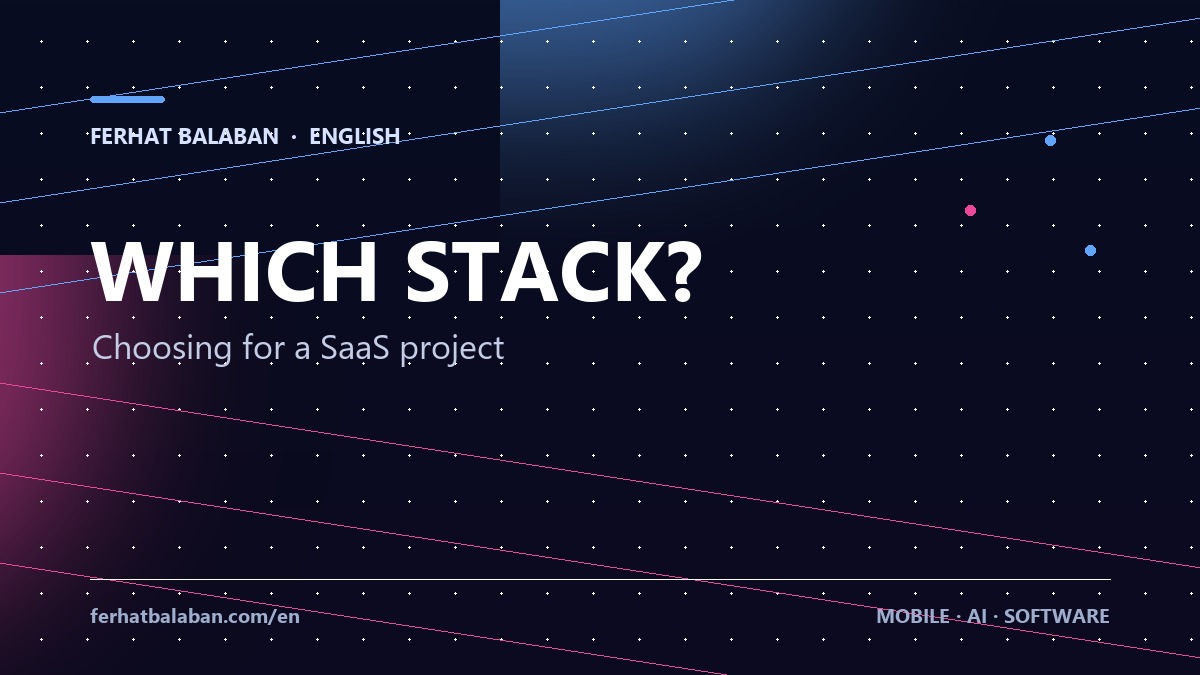 FERHAT BALABAN · ENGLISH

WHICH STACK?

Choosing for a SaaS project

ferhatbalaban.com/en

MOBILE · AI · SOFTWARE